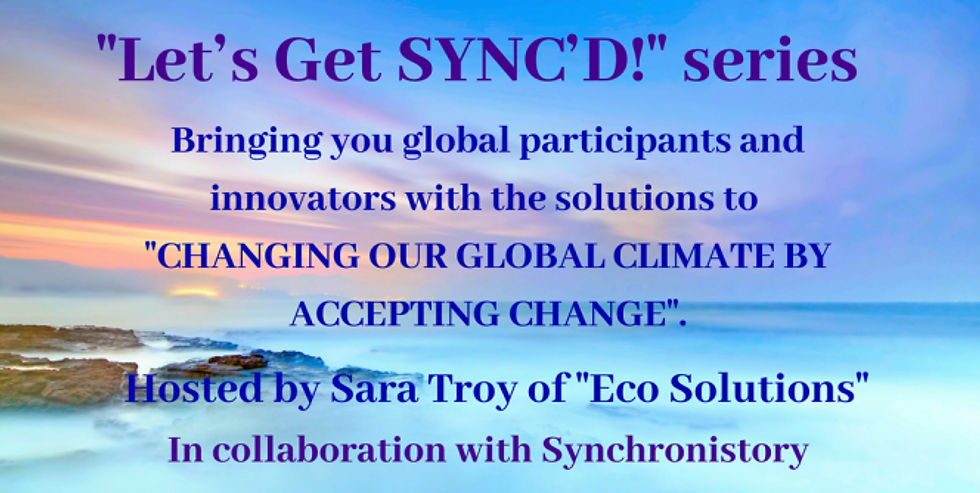 "Let's Get SYNC'D!" series

Bringing you global participants and innovators with the solutions to "CHANGING OUR GLOBAL CLIMATE BY ACCEPTING CHANGE".

Hosted by Sara Troy of "Eco Solutions"

In collaboration with Synchronistory